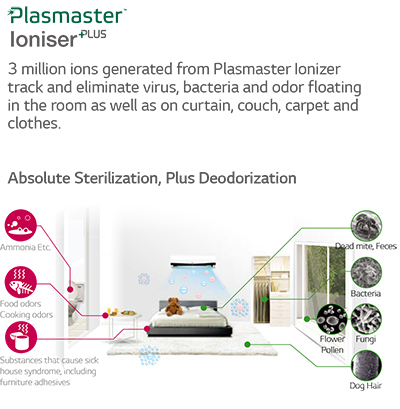 Plasmaster™
Ioniser+PLUS

3 million ions generated from Plasmaster Ionizer track and eliminate virus, bacteria and odor floating in the room as well as on curtain, couch, carpet and clothes.

Absolute Sterilization, Plus Deodorization

Ammonia Etc.

Food odors
Cooking odors

Substances that cause sick house syndrome, including furniture adhesives

Dead mite, Feces

Bacteria

Flower Pollen

Fungi

Dog Hair